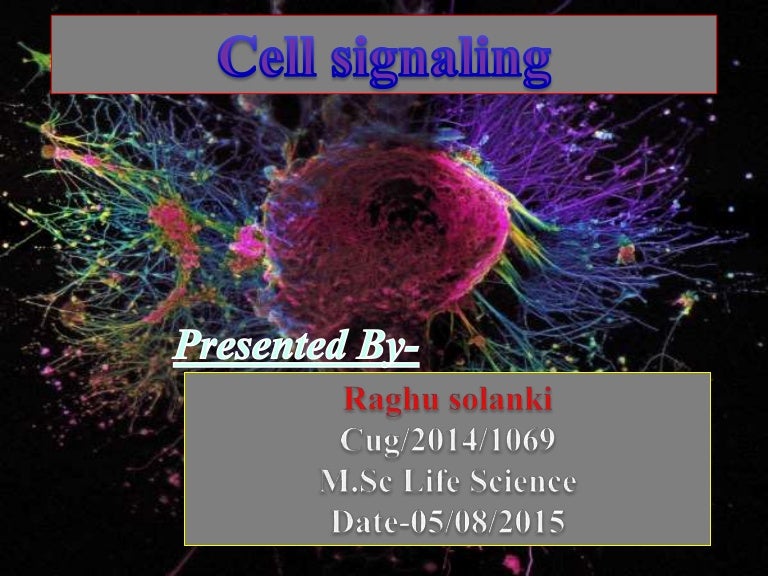 Cell signaling

Presented By-

Raghu solanki
Cug/2014/1069
M.Sc Life Science
Date-05/08/2015